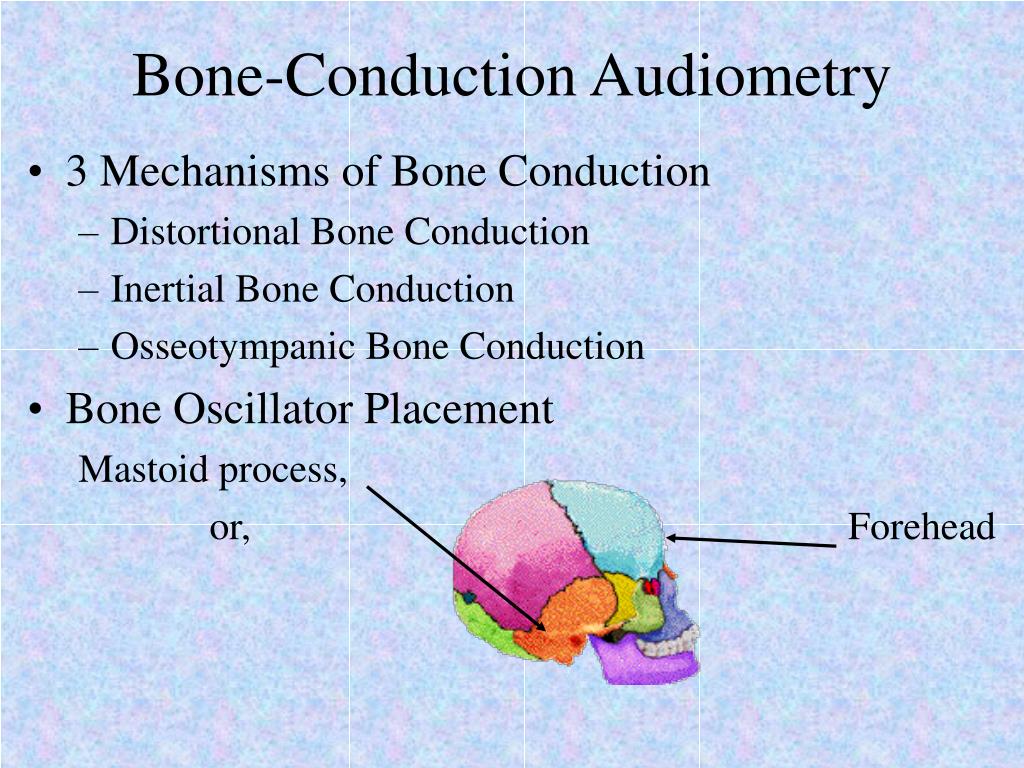 Bone-Conduction Audiometry

• 3 Mechanisms of Bone Conduction
– Distortional Bone Conduction
– Inertial Bone Conduction
– Osseotympanic Bone Conduction

• Bone Oscillator Placement
Mastoid process,
or,
Forehead